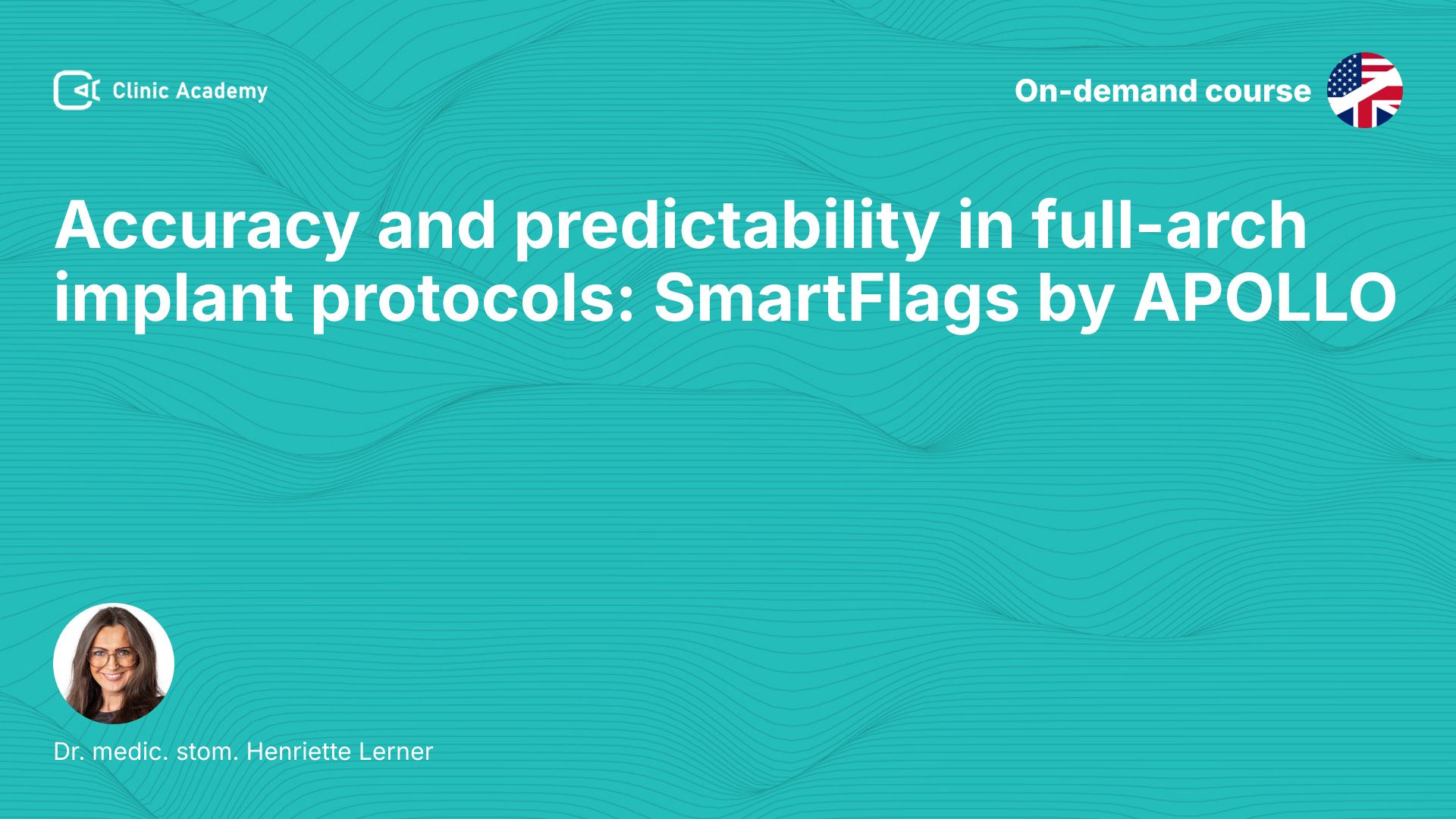 Clinic Academy

On-demand course

Accuracy and predictability in full-arch implant protocols: SmartFlags by APOLLO

Dr. medic. stom. Henriette Lerner